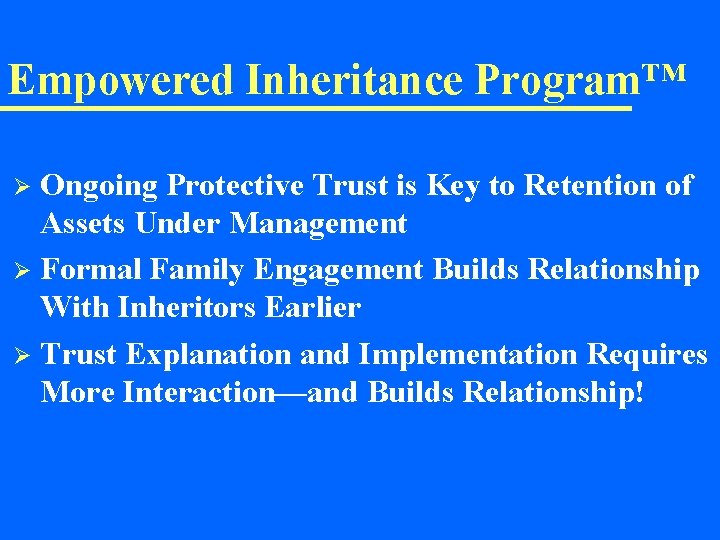 Empowered Inheritance Program™

➢ Ongoing Protective Trust is Key to Retention of Assets Under Management

➢ Formal Family Engagement Builds Relationship With Inheritors Earlier

➢ Trust Explanation and Implementation Requires More Interaction—and Builds Relationship!